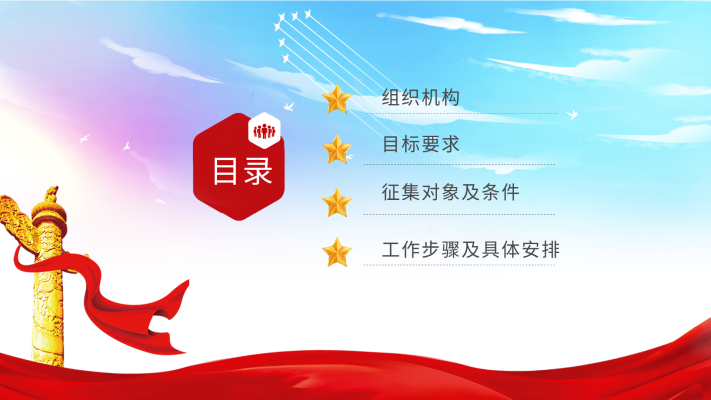 目录

组织机构

目标要求

征集对象及条件

工作步骤及具体安排